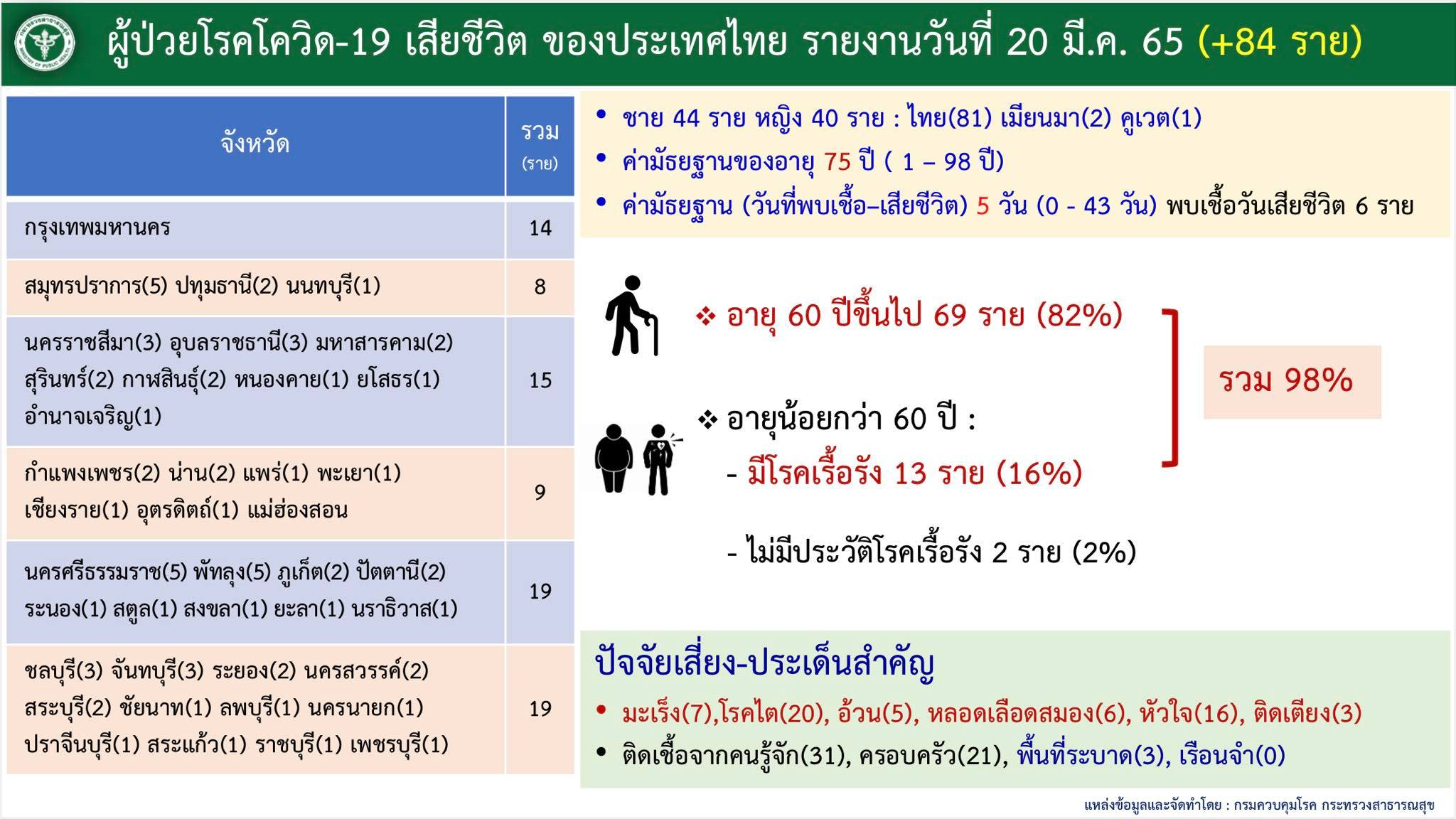 ผู้ป่วยโรคโควิด-19 เสียชีวิต ของประเทศไทย รายงานวันที่ 20 มี.ค. 65 (+84 ราย)

| จังหวัด | รวม (ราย) |
|---|---|
| กรุงเทพมหานคร | 14 |
| สมุทรปราการ(5) ปทุมธานี(2) นนทบุรี(1) | 8 |
| นครราชสีมา(3) อุบลราชธานี(3) มหาสารคาม(2) สุรินทร์(2) กาฬสินธุ์(2) หนองคาย(1) ยโสธร(1) อำนาจเจริญ(1) | 15 |
| กำแพงเพชร(2) น่าน(2) แพร่(1) พะเยา(1) เชียงราย(1) อุตรดิตถ์(1) แม่ฮ่องสอน | 9 |
| นครศรีธรรมราช(5) พัทลุง(5) ภูเก็ต(2) ปัตตานี(2) ระนอง(1) สตูล(1) สงขลา(1) ยะลา(1) นราธิวาส(1) | 19 |
| ชลบุรี(3) จันทบุรี(3) ระยอง(2) นครสวรรค์(2) สระบุรี(2) ชัยนาท(1) ลพบุรี(1) นครนายก(1) ปราจีนบุรี(1) สระแก้ว(1) ราชบุรี(1) เพชรบุรี(1) | 19 |

• ชาย 44 ราย หญิง 40 ราย : ไทย(81) เมียนมา(2) คูเวต(1)
• ค่ามัธยฐานของอายุ 75 ปี ( 1 – 98 ปี)
• ค่ามัธยฐาน (วันที่พบเชื้อ–เสียชีวิต) 5 วัน (0 - 43 วัน) พบเชื้อวันเสียชีวิต 6 ราย

❖ อายุ 60 ปีขึ้นไป 69 ราย (82%)

❖ อายุน้อยกว่า 60 ปี :
- มีโรคเรื้อรัง 13 ราย (16%)

- ไม่มีประวัติโรคเรื้อรัง 2 ราย (2%)

รวม 98%

ปัจจัยเสี่ยง-ประเด็นสำคัญ
• มะเร็ง(7),โรคไต(20), อ้วน(5), หลอดเลือดสมอง(6), หัวใจ(16), ติดเตียง(3)
• ติดเชื้อจากคนรู้จัก(31), ครอบครัว(21), พื้นที่ระบาด(3), เรือนจำ(0)

แหล่งข้อมูลและจัดทำโดย : กรมควบคุมโรค กระทรวงสาธารณสุข